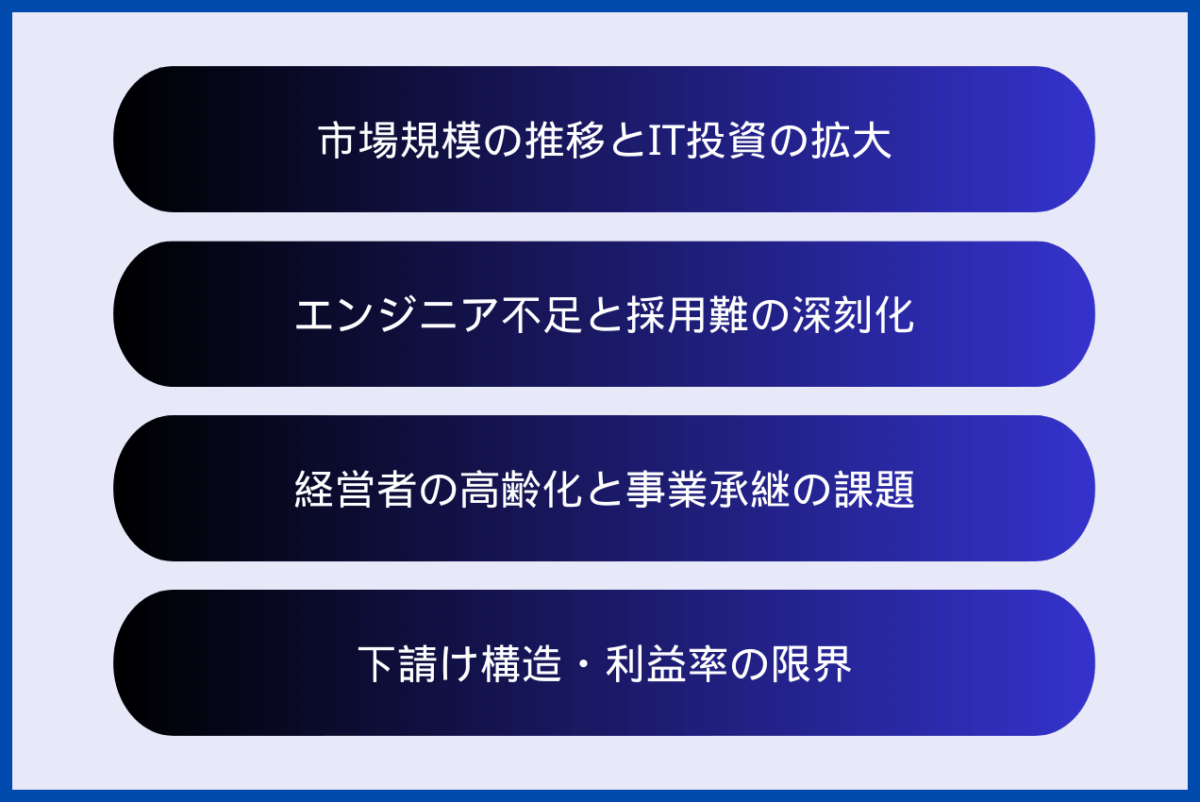 市場規模の推移とIT投資の拡大

エンジニア不足と採用難の深刻化

経営者の高齢化と事業承継の課題

下請け構造・利益率の限界